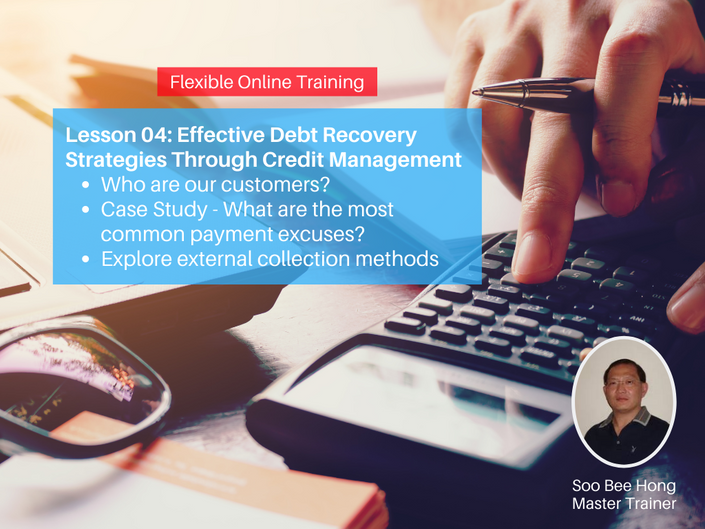 Flexible Online Training

Lesson 04: Effective Debt Recovery Strategies Through Credit Management

- Who are our customers?
- Case Study - What are the most common payment excuses?
- Explore external collection methods

Soo Bee Hong
Master Trainer